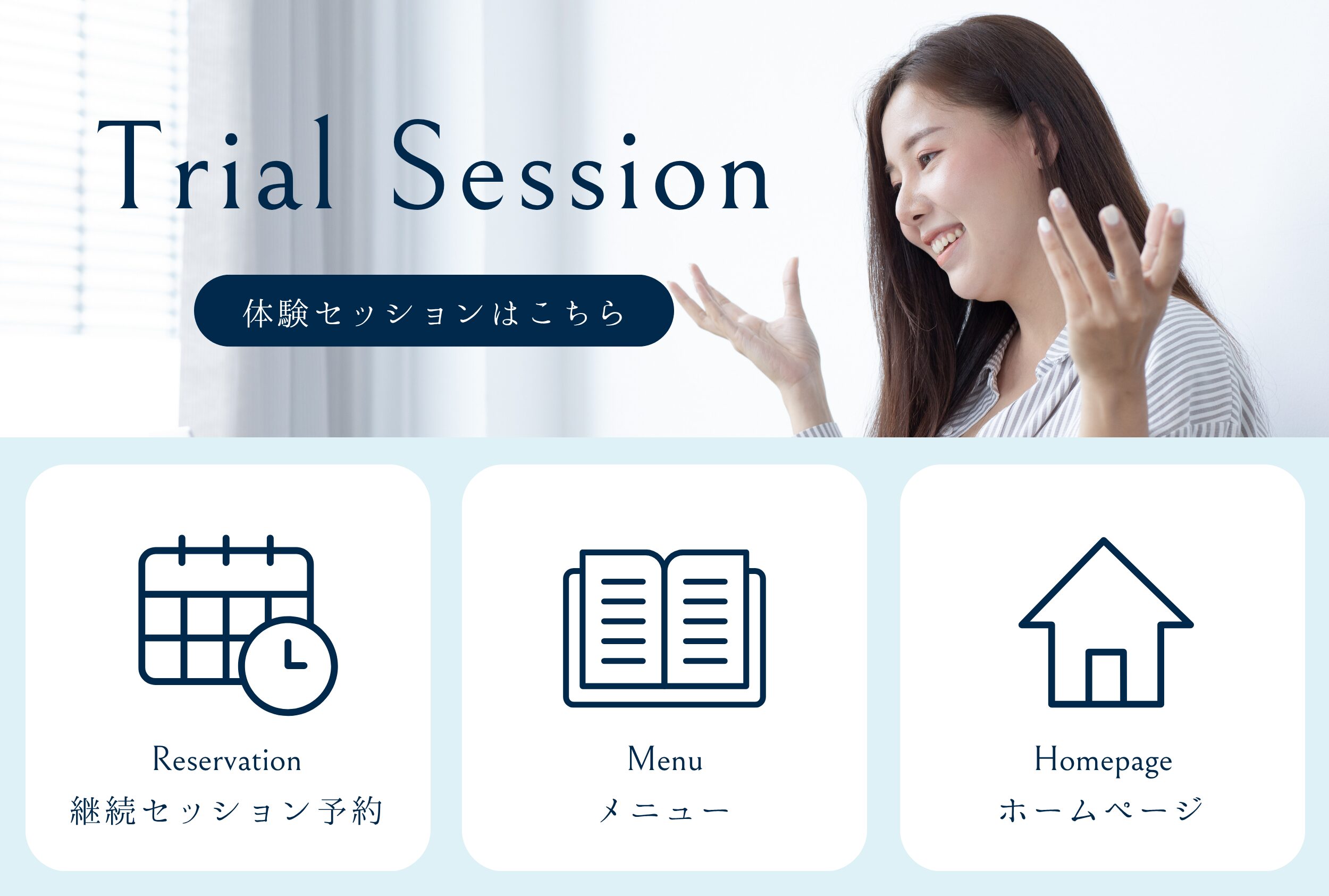 Trial Session

体験セッションはこちら

Reservation
継続セッション予約

Menu
メニュー

Homepage
ホームページ